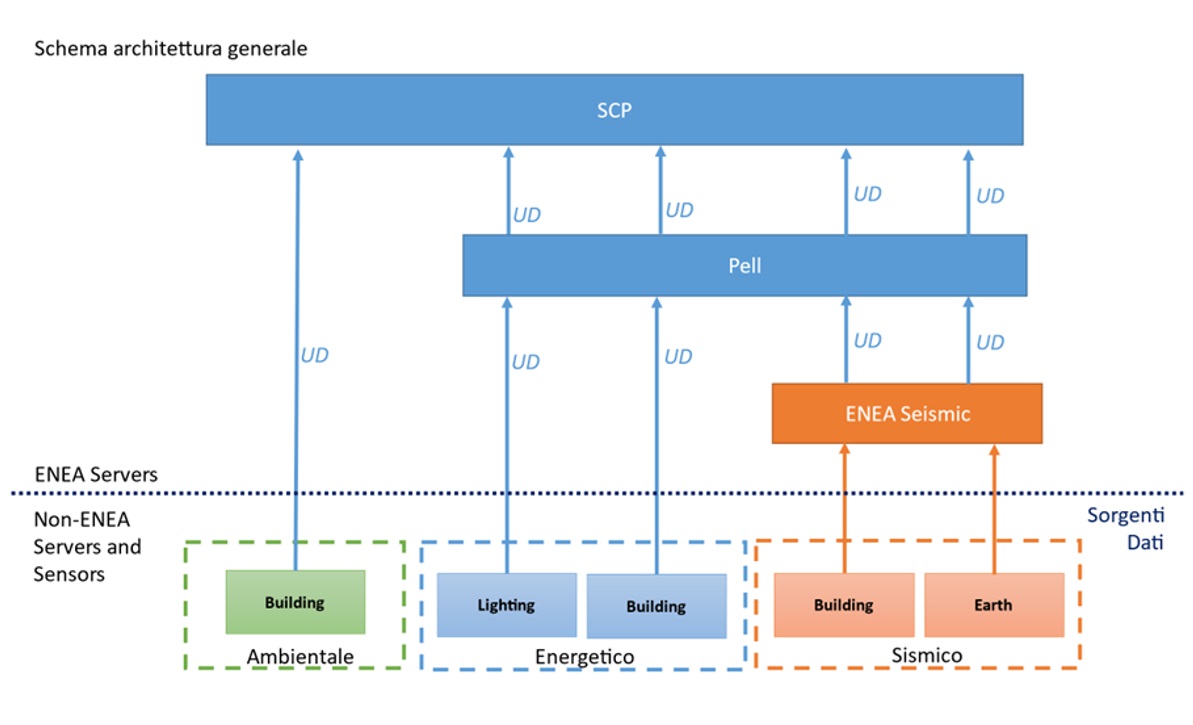 Schema architettura generale

SCP

UD
UD
UD
UD

Pell

UD
UD
UD
UD
UD

ENEA Seismic

ENEA Servers

Non-ENEA Servers and Sensors

Sorgenti Dati

Building
Ambientale

Lighting
Building
Energetico

Building
Earth
Sismico